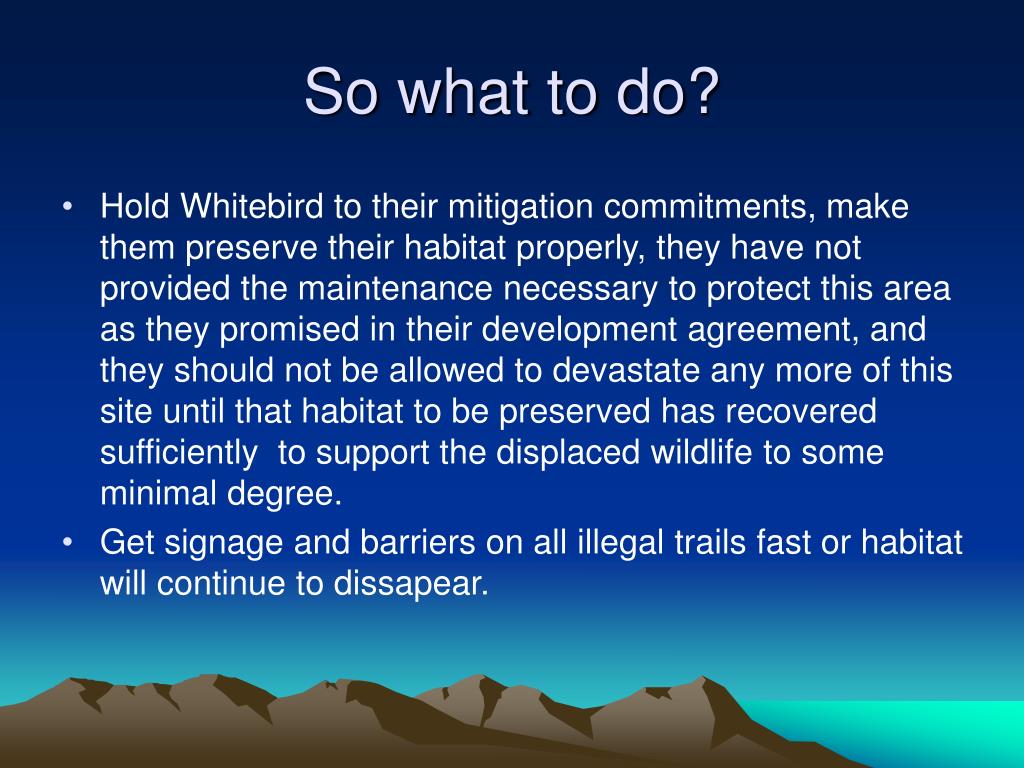 So what to do?

• Hold Whitebird to their mitigation commitments, make them preserve their habitat properly, they have not provided the maintenance necessary to protect this area as they promised in their development agreement, and they should not be allowed to devastate any more of this site until that habitat to be preserved has recovered sufficiently to support the displaced wildlife to some minimal degree.
• Get signage and barriers on all illegal trails fast or habitat will continue to dissapear.